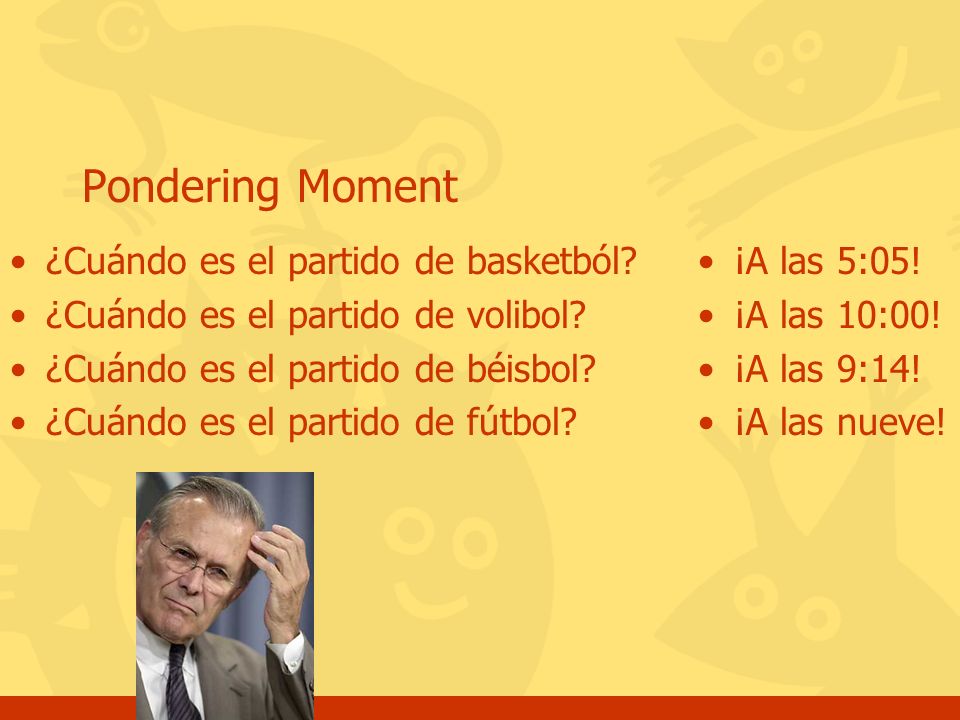 Pondering Moment

• ¿Cuándo es el partido de basketból?
• ¿Cuándo es el partido de volibol?
• ¿Cuándo es el partido de béisbol?
• ¿Cuándo es el partido de fútbol?

• ¡A las 5:05!
• ¡A las 10:00!
• ¡A las 9:14!
• ¡A las nueve!